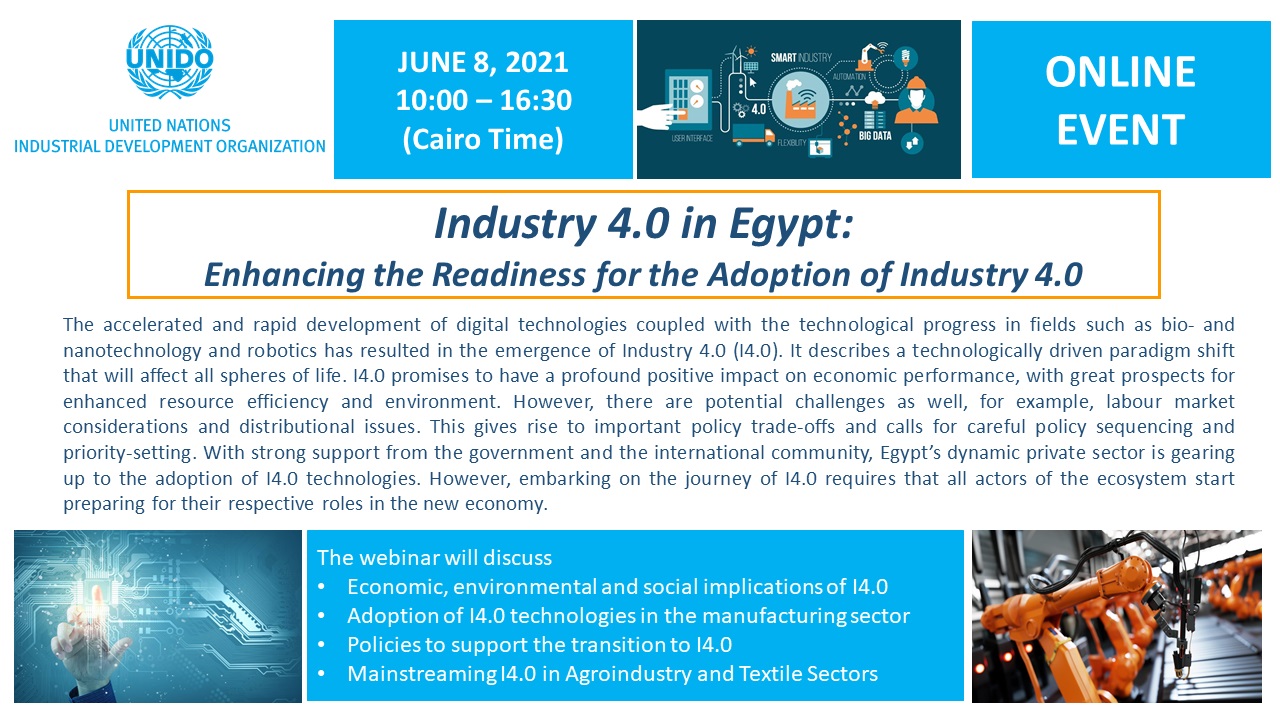 UNIDO

UNITED NATIONS
INDUSTRIAL DEVELOPMENT ORGANIZATION

JUNE 8, 2021
10:00 – 16:30
(Cairo Time)

SMART INDUSTRY
AUTOMATION
4.0
USER INTERFACE
FLEXIBILITY
BIG DATA

ONLINE EVENT

Industry 4.0 in Egypt:
Enhancing the Readiness for the Adoption of Industry 4.0

The accelerated and rapid development of digital technologies coupled with the technological progress in fields such as bio- and nanotechnology and robotics has resulted in the emergence of Industry 4.0 (I4.0). It describes a technologically driven paradigm shift that will affect all spheres of life. I4.0 promises to have a profound positive impact on economic performance, with great prospects for enhanced resource efficiency and environment. However, there are potential challenges as well, for example, labour market considerations and distributional issues. This gives rise to important policy trade-offs and calls for careful policy sequencing and priority-setting. With strong support from the government and the international community, Egypt's dynamic private sector is gearing up to the adoption of I4.0 technologies. However, embarking on the journey of I4.0 requires that all actors of the ecosystem start preparing for their respective roles in the new economy.

The webinar will discuss
• Economic, environmental and social implications of I4.0
• Adoption of I4.0 technologies in the manufacturing sector
• Policies to support the transition to I4.0
• Mainstreaming I4.0 in Agroindustry and Textile Sectors